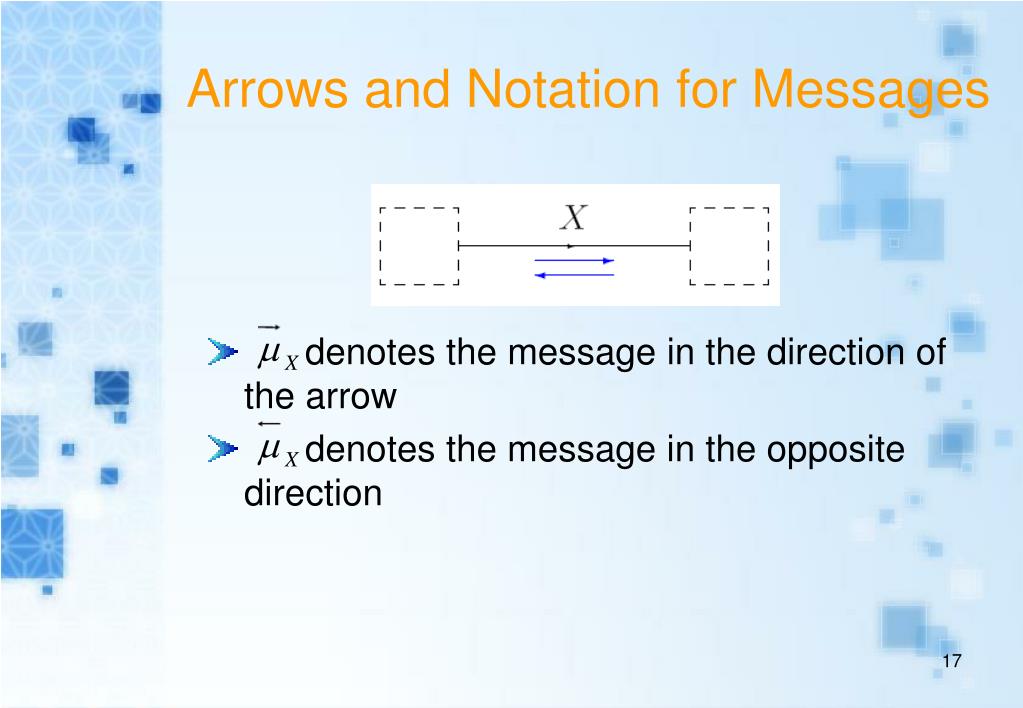 Arrows and Notation for Messages

$X$

$\overrightarrow{\mu}_X$ denotes the message in the direction of the arrow

$\overleftarrow{\mu}_X$ denotes the message in the opposite direction

17